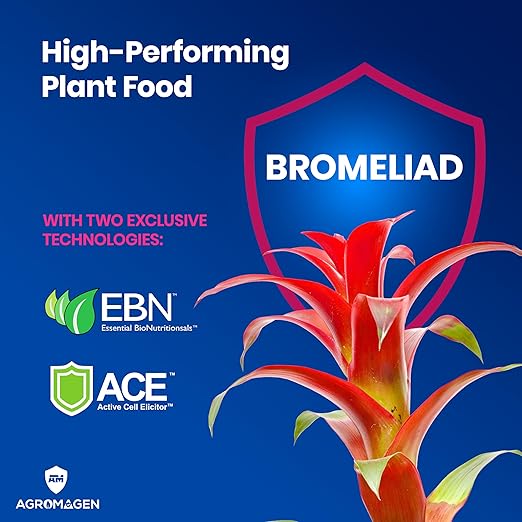 High-Performing Plant Food

BROMELIAD

WITH TWO EXCLUSIVE TECHNOLOGIES:

EBN™
Essential BioNutritionsals™

ACE™
Active Cell Elicitor™

AM
AGROMAGEN